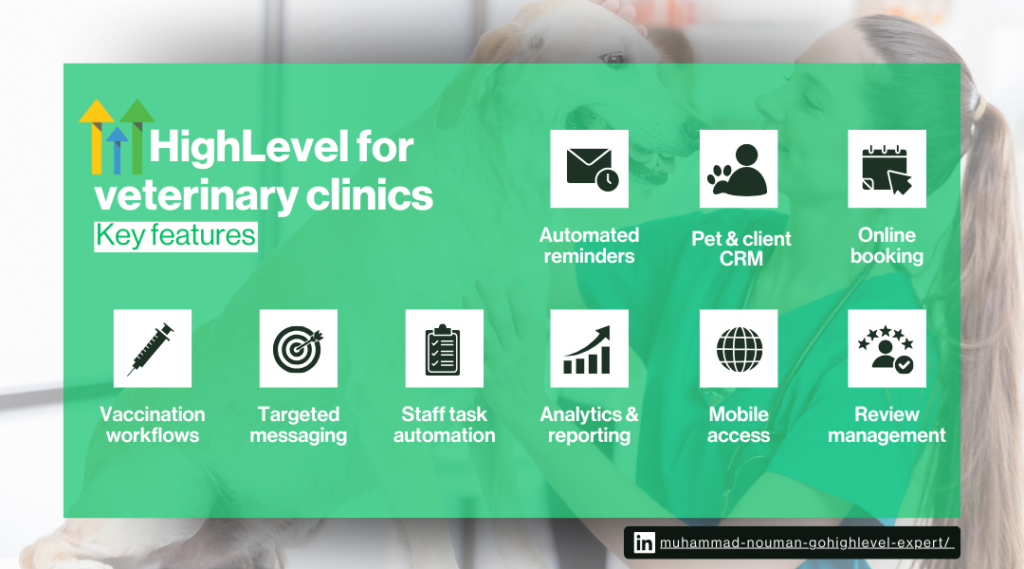 HighLevel for veterinary clinics
Key features

Automated reminders

Pet & client CRM

Online booking

Vaccination workflows

Targeted messaging

Staff task automation

Analytics & reporting

Mobile access

Review management

in muhammad-nouman-gohighlevel-expert/